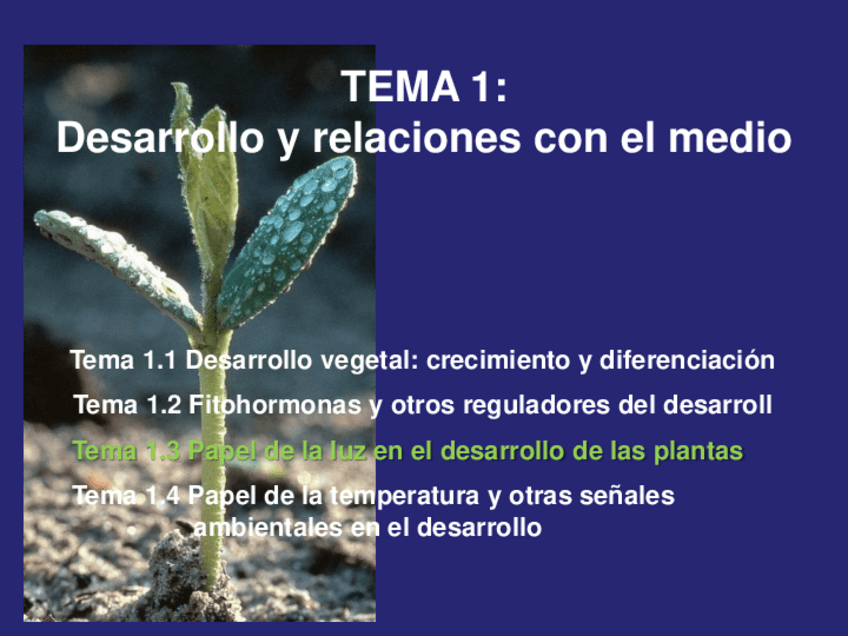 TEMA 1:
Desarrollo y relaciones con el medio

Tema 1.1 Desarrollo vegetal: crecimiento y diferenciación

Tema 1.2 Fitohormonas y otros reguladores del desarroll

Tema 1.3 Papel de la luz en el desarrollo de las plantas

Tema 1.4 Papel de la temperatura y otras señales ambientales en el desarrollo